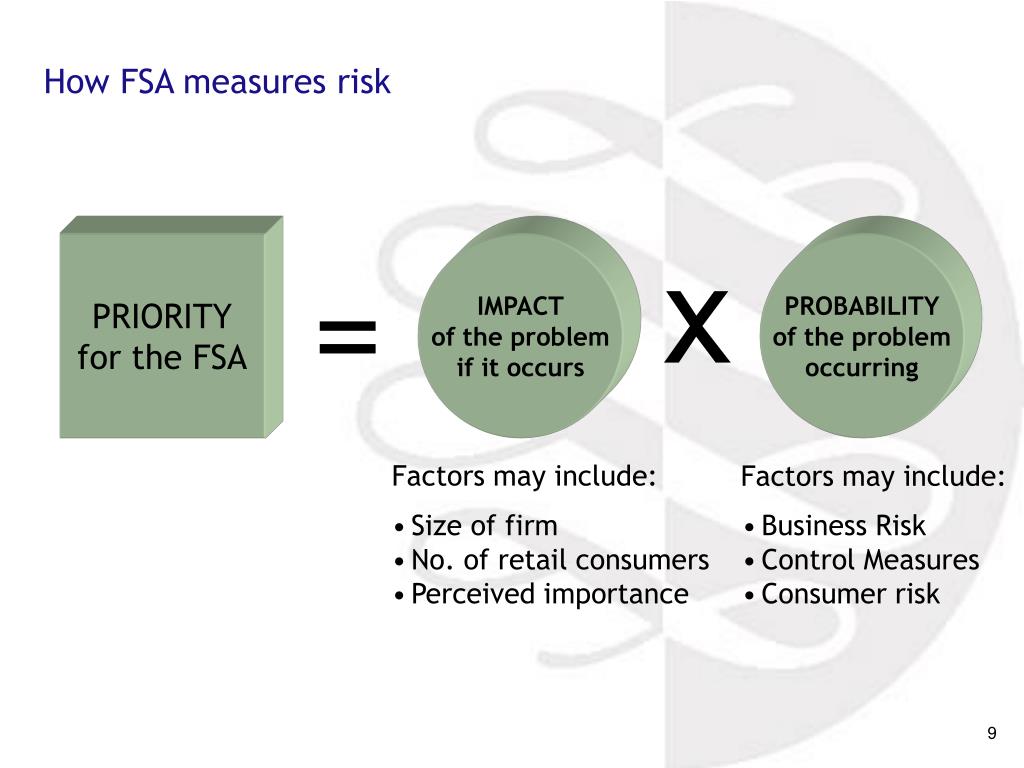 How FSA measures risk

PRIORITY for the FSA

=

IMPACT of the problem if it occurs

X

PROBABILITY of the problem occurring

Factors may include:

• Size of firm
• No. of retail consumers
• Perceived importance

Factors may include:

• Business Risk
• Control Measures
• Consumer risk

9